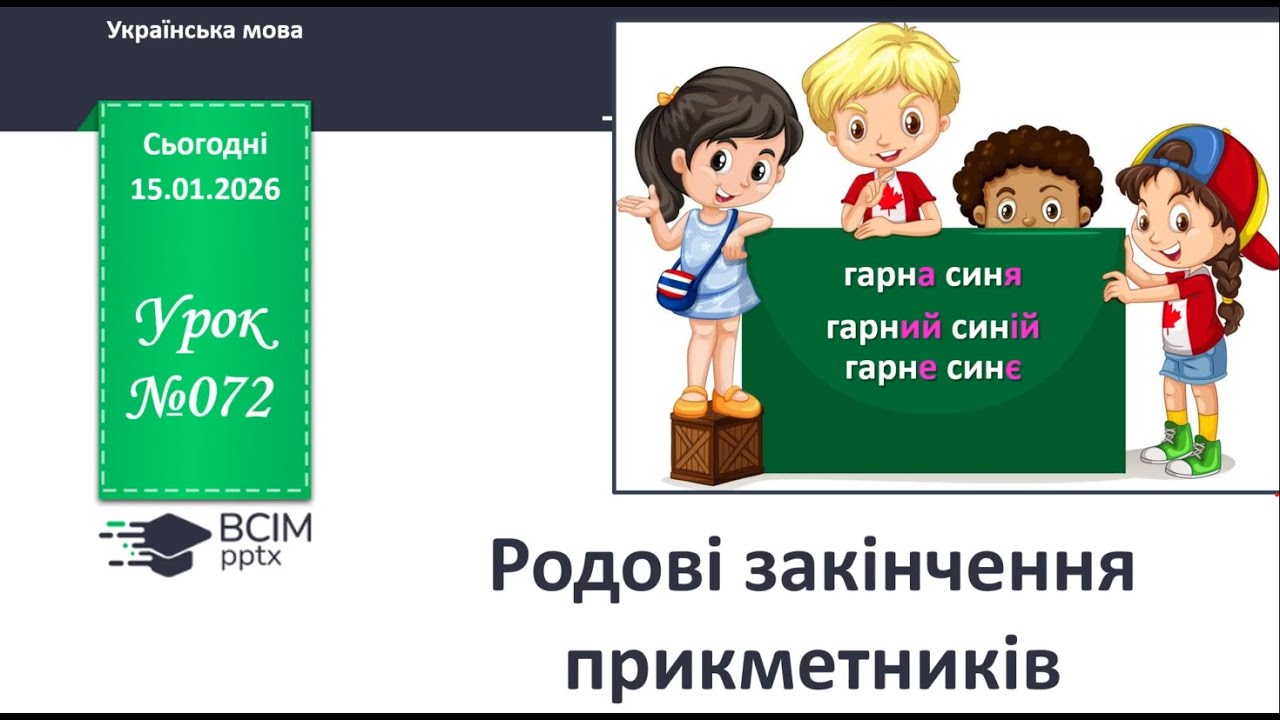 Українська мова

Сьогодні
15.01.2026

Урок
№072

ВСІМ
pptx

гарна синя
гарний синій
гарне синє

Родові закінчення прикметників